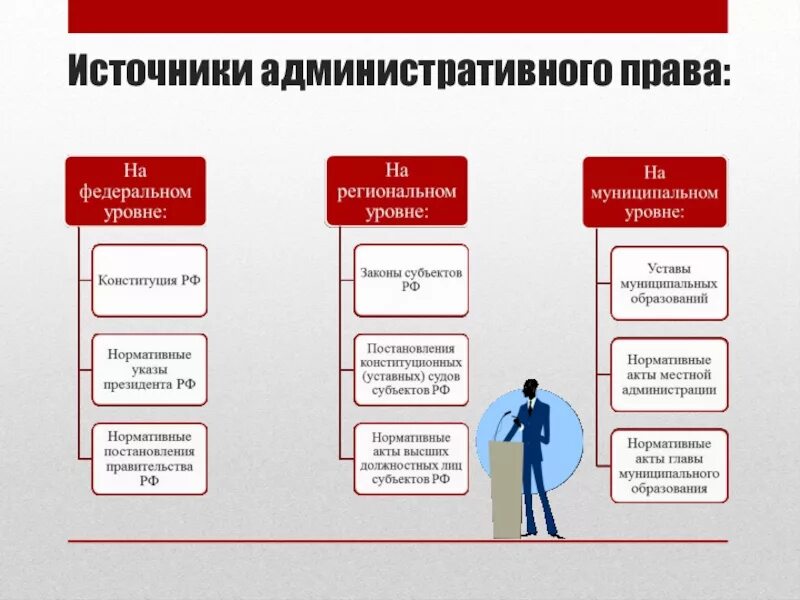 Источники административного права:

На федеральном уровне:

Конституция РФ

Нормативные указы президента РФ

Нормативные постановления правительства РФ

На региональном уровне:

Законы субъектов РФ

Постановления конституционных (уставных) судов субъектов РФ

Нормативные акты высших должностных лиц субъектов РФ

На муниципальном уровне:

Уставы муниципальных образований

Нормативные акты местной администрации

Нормативные акты главы муниципального образования